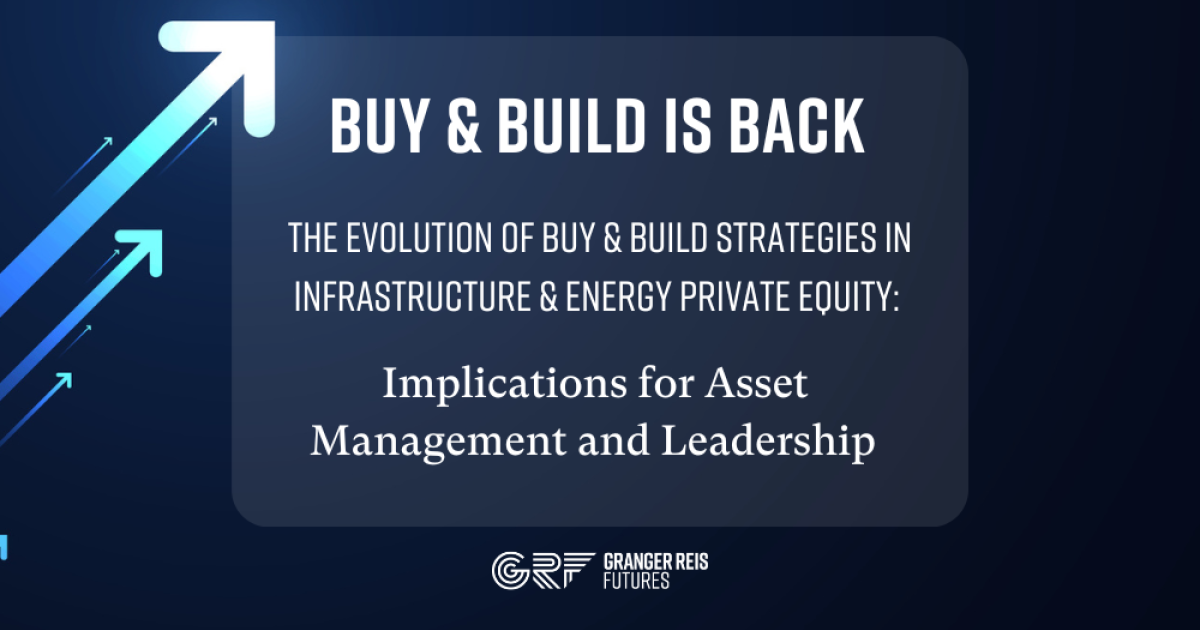 BUY & BUILD IS BACK

THE EVOLUTION OF BUY & BUILD STRATEGIES IN INFRASTRUCTURE & ENERGY PRIVATE EQUITY:

Implications for Asset Management and Leadership

GRF GRANGER REIS FUTURES